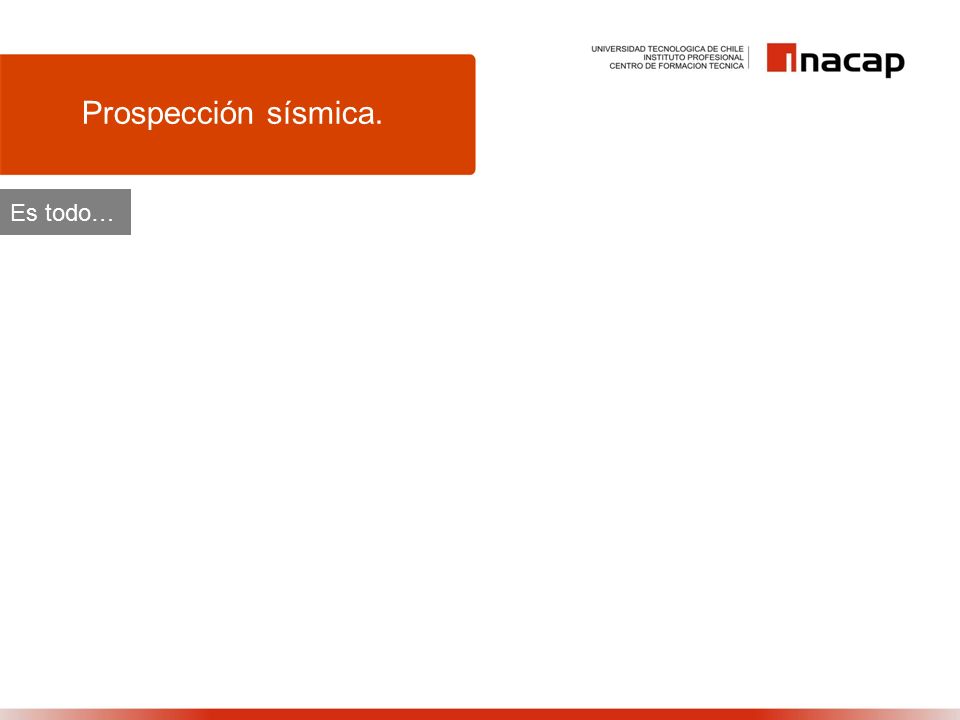 UNIVERSIDAD TECNOLOGICA DE CHILE
INSTITUTO PROFESIONAL
CENTRO DE FORMACION TECNICA

inacap

Prospección sísmica.

Es todo…